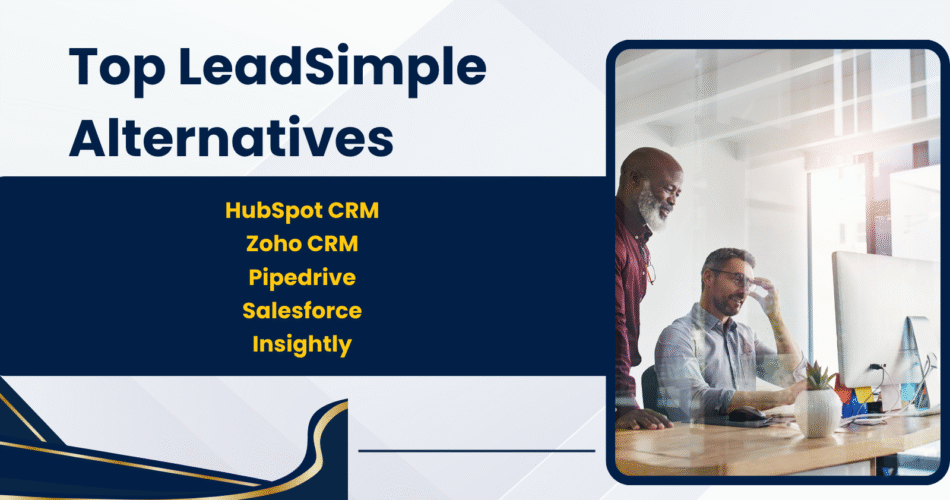 Top LeadSimple Alternatives

HubSpot CRM
Zoho CRM
Pipedrive
Salesforce
Insightly